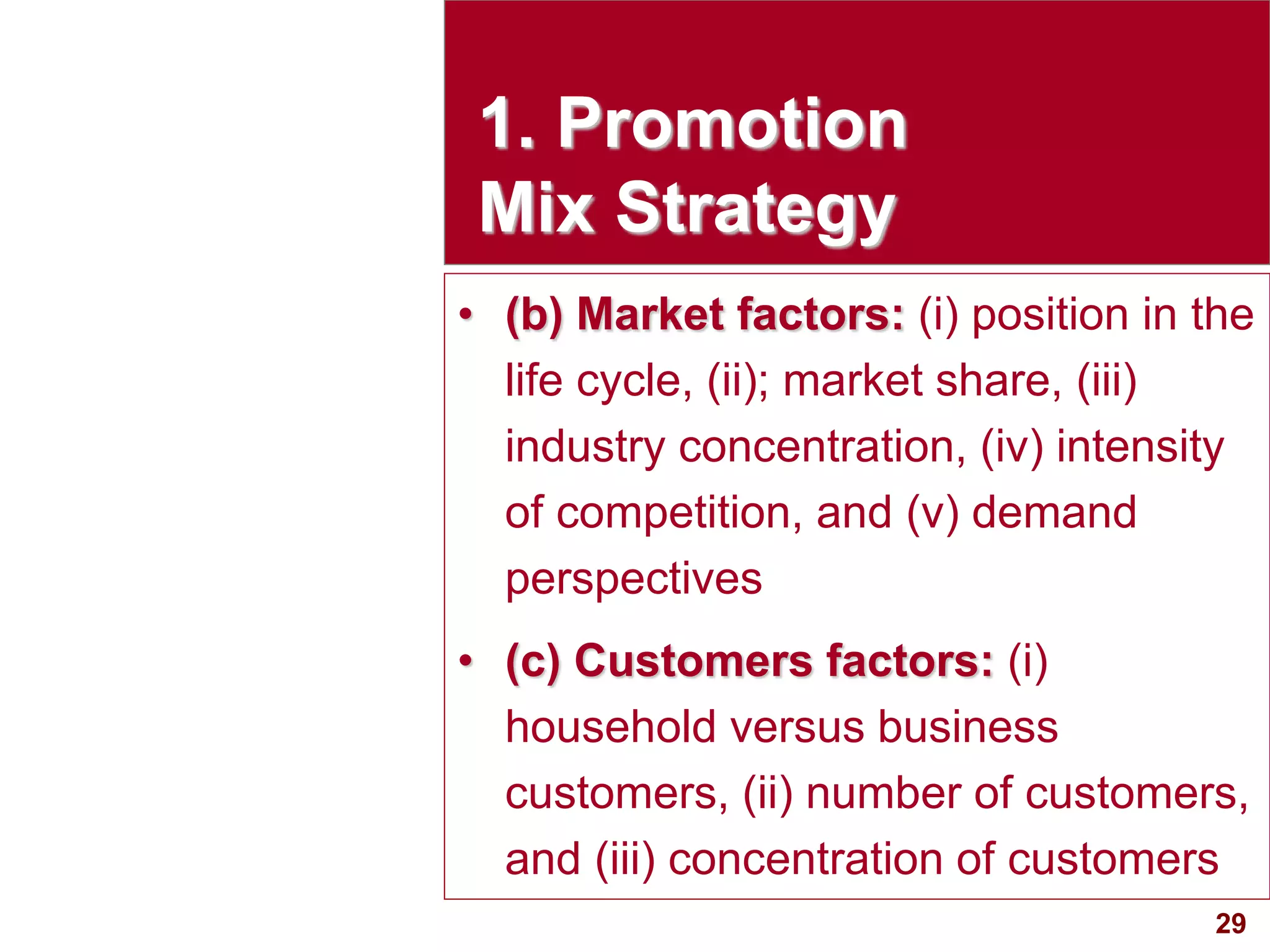 1. Promotion Mix Strategy

• (b) Market factors: (i) position in the life cycle, (ii); market share, (iii) industry concentration, (iv) intensity of competition, and (v) demand perspectives

• (c) Customers factors: (i) household versus business customers, (ii) number of customers, and (iii) concentration of customers

29